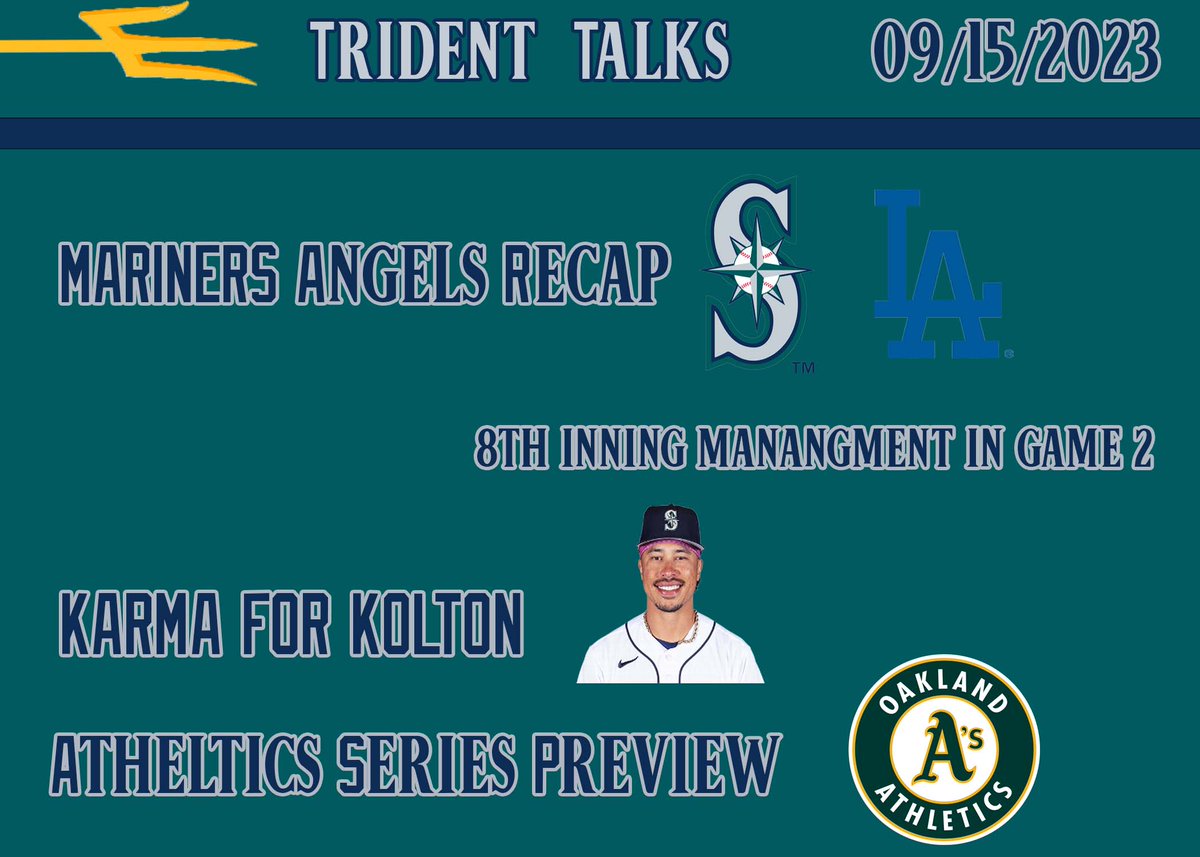 TRIDENT TALKS 09/15/2023

MARINERS ANGELS RECAP

S

LA

8TH INNING MANANGMENT IN GAME 2

S

KARMA FOR KOLTON

ATHELTICS SERIES PREVIEW

OAKLAND A's ATHLETICS